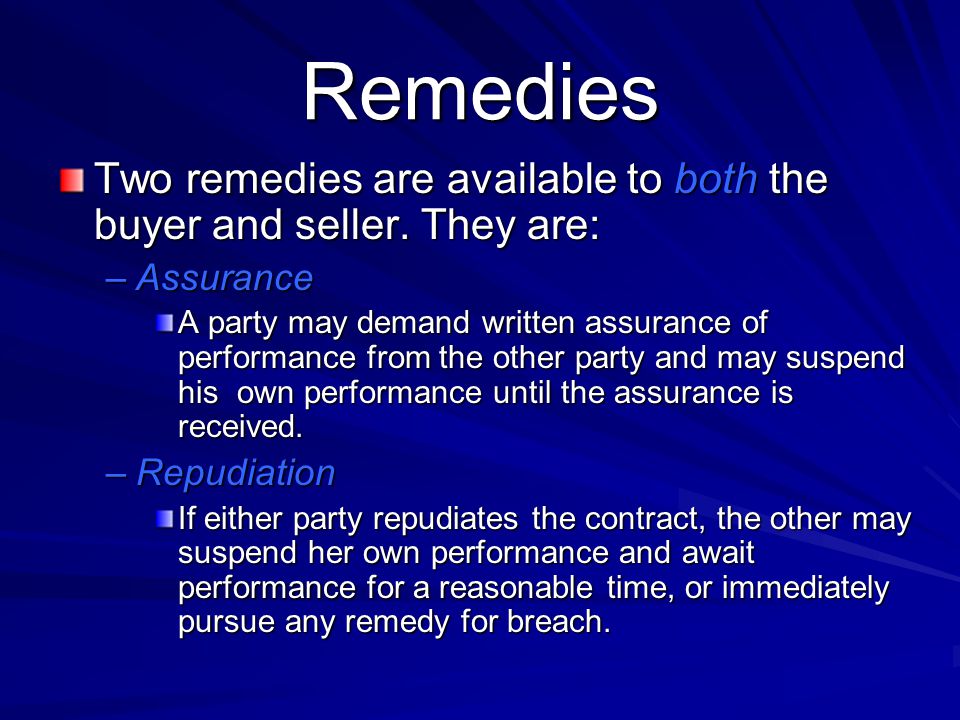 Remedies

Two remedies are available to both the buyer and seller. They are:

– Assurance

A party may demand written assurance of performance from the other party and may suspend his own performance until the assurance is received.

– Repudiation

If either party repudiates the contract, the other may suspend her own performance and await performance for a reasonable time, or immediately pursue any remedy for breach.